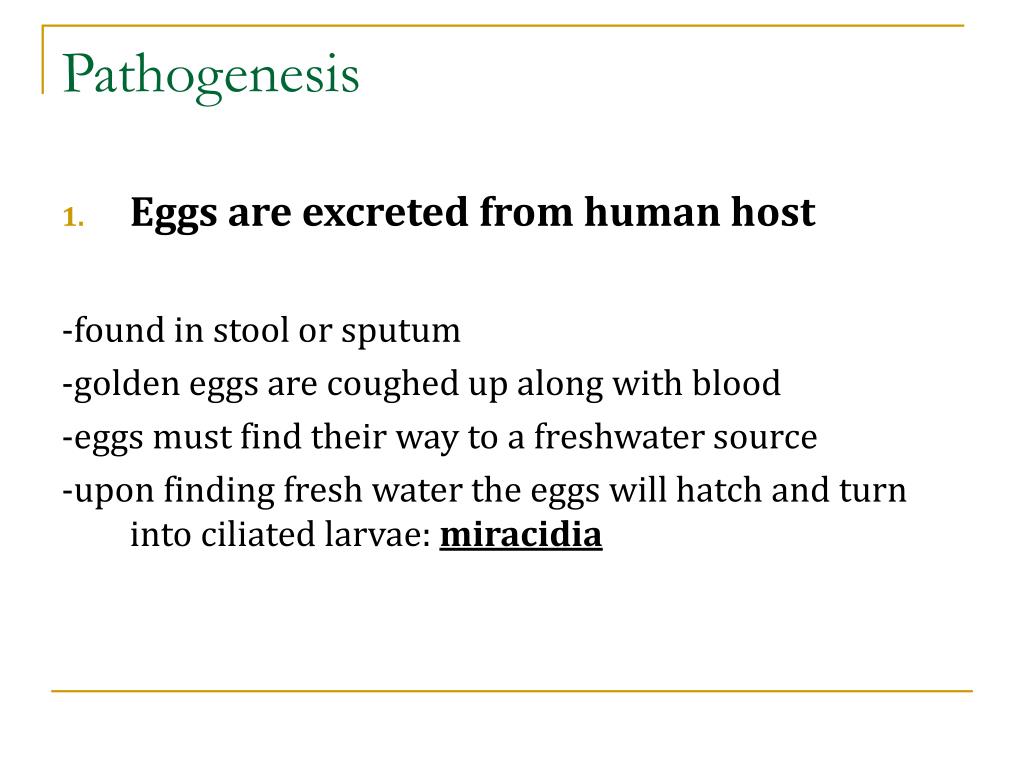 Pathogenesis

1. Eggs are excreted from human host

-found in stool or sputum
-golden eggs are coughed up along with blood
-eggs must find their way to a freshwater source
-upon finding fresh water the eggs will hatch and turn into ciliated larvae: miracidia